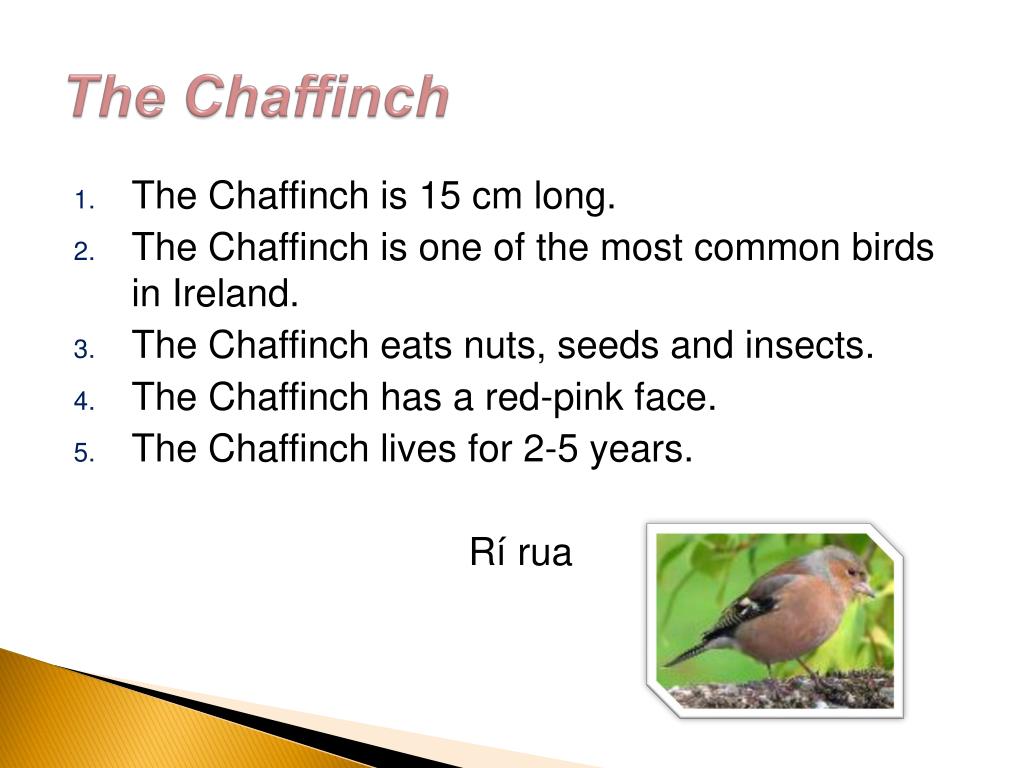 The Chaffinch

1. The Chaffinch is 15 cm long.
2. The Chaffinch is one of the most common birds in Ireland.
3. The Chaffinch eats nuts, seeds and insects.
4. The Chaffinch has a red-pink face.
5. The Chaffinch lives for 2-5 years.

Rí rua